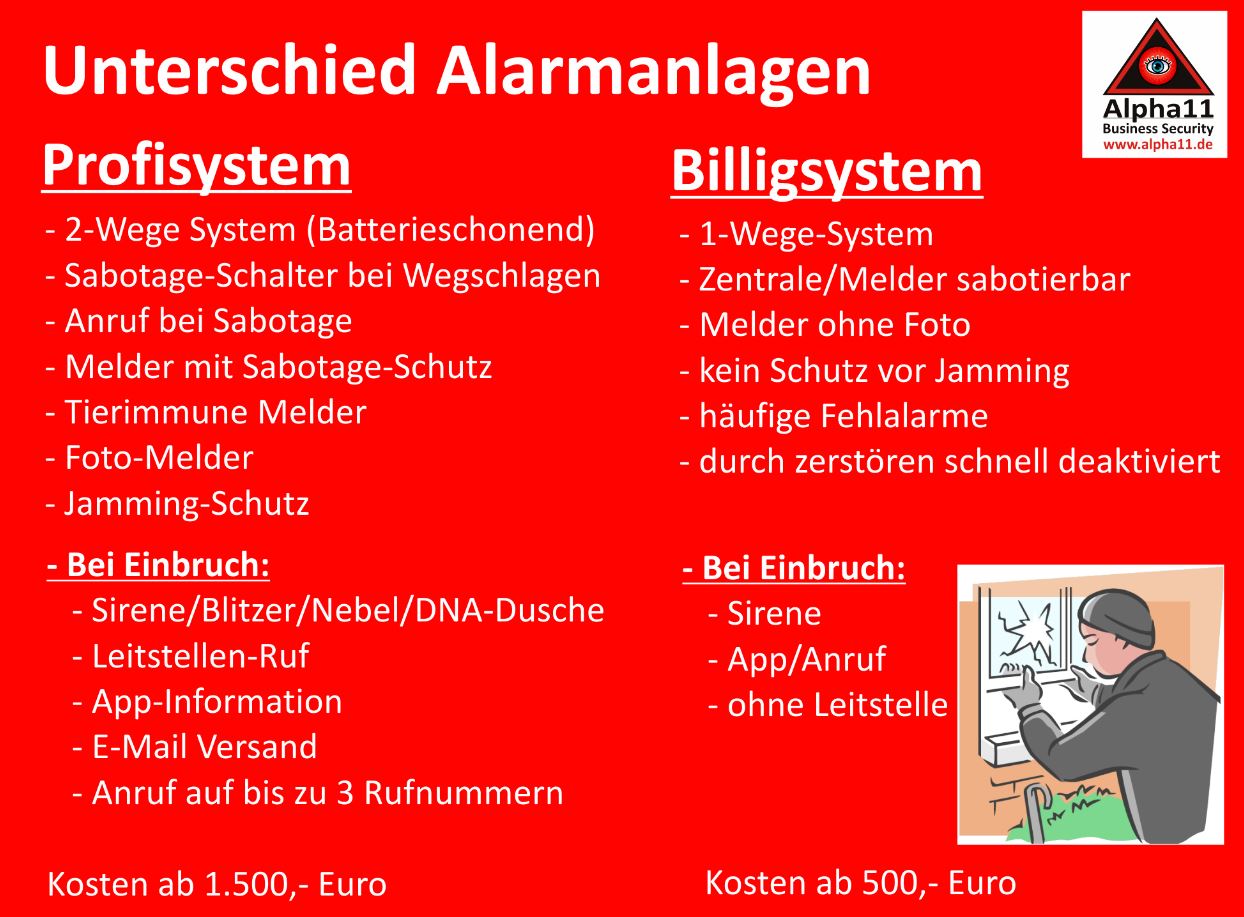 Unterschied Alarmanlagen

Alpha11
Business Security
www.alpha11.de

Profisystem

- 2-Wege System (Batterieschonend)
- Sabotage-Schalter bei Wegschlagen
- Anruf bei Sabotage
- Melder mit Sabotage-Schutz
- Tierimmune Melder
- Foto-Melder
- Jamming-Schutz

- Bei Einbruch:
- Sirene/Blitzer/Nebel/DNA-Dusche
- Leitstellen-Ruf
- App-Information
- E-Mail Versand
- Anruf auf bis zu 3 Rufnummern

Kosten ab 1.500,- Euro

Billigsystem

- 1-Wege-System
- Zentrale/Melder sabotierbar
- Melder ohne Foto
- kein Schutz vor Jamming
- häufige Fehlalarme
- durch zerstören schnell deaktiviert

- Bei Einbruch:
- Sirene
- App/Anruf
- ohne Leitstelle

Kosten ab 500,- Euro